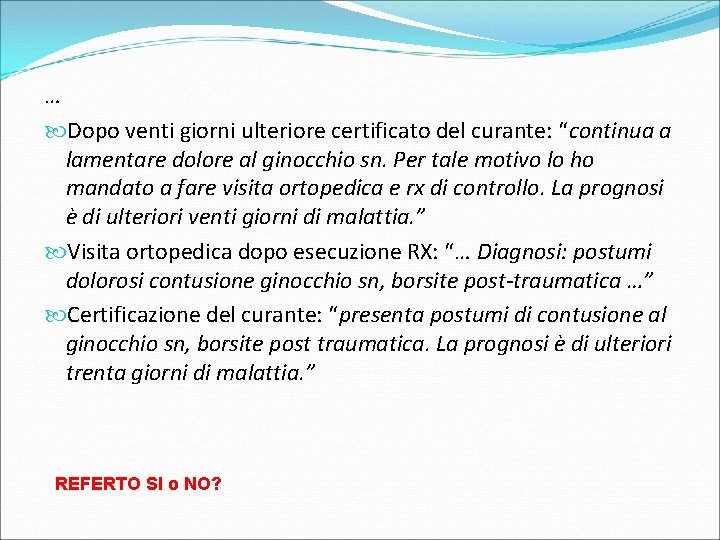 …

Dopo venti giorni ulteriore certificato del curante: "continua a lamentare dolore al ginocchio sn. Per tale motivo lo ho mandato a fare visita ortopedica e rx di controllo. La prognosi è di ulteriori venti giorni di malattia."

Visita ortopedica dopo esecuzione RX: "… Diagnosi: postumi dolorosi contusione ginocchio sn, borsite post-traumatica …"

Certificazione del curante: "presenta postumi di contusione al ginocchio sn, borsite post traumatica. La prognosi è di ulteriori trenta giorni di malattia."

REFERTO SI o NO?